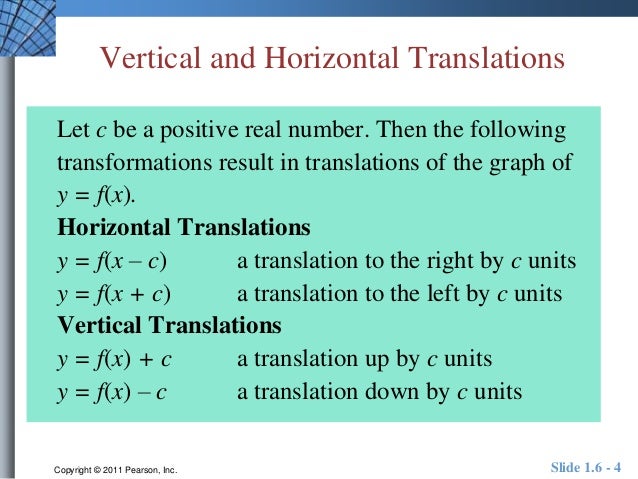 Vertical and Horizontal Translations

Let $c$ be a positive real number. Then the following transformations result in translations of the graph of $y = f(x)$.

**Horizontal Translations**

$y = f(x - c)$ a translation to the right by $c$ units

$y = f(x + c)$ a translation to the left by $c$ units

**Vertical Translations**

$y = f(x) + c$ a translation up by $c$ units

$y = f(x) - c$ a translation down by $c$ units

Copyright © 2011 Pearson, Inc.

Slide 1.6 - 4